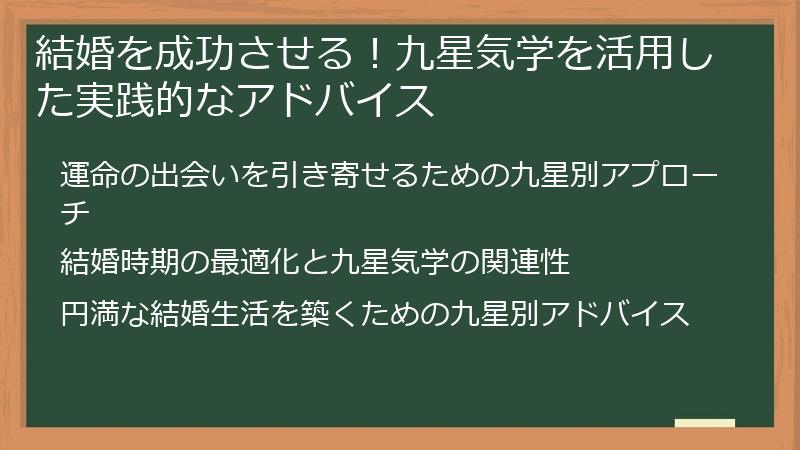 結婚を成功させる！九星気学を活用した実践的なアドバイス

運命の出会いを引き寄せるための九星別アプローチ

結婚時期の最適化と九星気学の関連性

円満な結婚生活を築くための九星別アドバイス